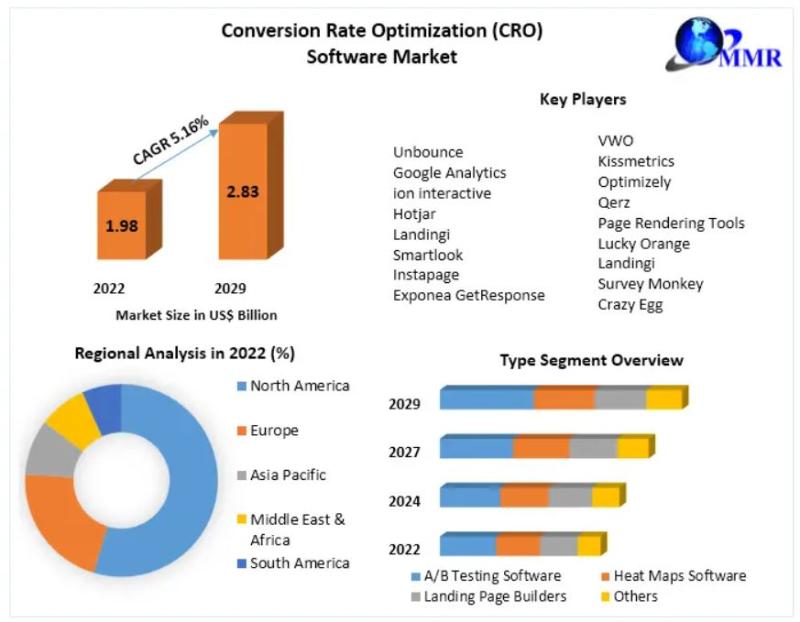 Conversion Rate Optimization (CRO) Software Market

MMR

CAGR 5.16%

1.98

2.83

2022

2029

Market Size in US$ Billion

Key Players

Unbounce
Google Analytics
ion interactive
Hotjar
Landingi
Smartlook
Instapage
Exponea GetResponse

VWO
Kissmetrics
Optimizely
Qerz
Page Rendering Tools
Lucky Orange
Landingi
Survey Monkey
Crazy Egg

Regional Analysis in 2022 (%)

North America
Europe
Asia Pacific
Middle East & Africa
South America

Type Segment Overview

2029
2027
2024
2022

A/B Testing Software
Heat Maps Software
Landing Page Builders
Others